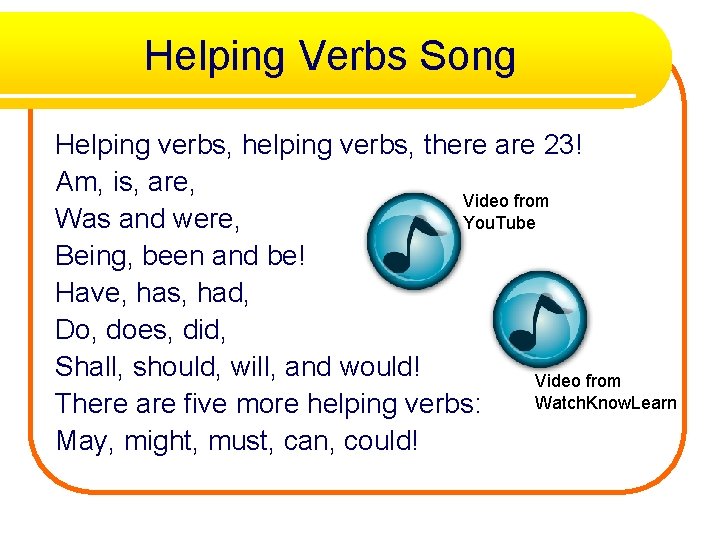 Helping Verbs Song

Helping verbs, helping verbs, there are 23!
Am, is, are,
Was and were,
Being, been and be!
Have, has, had,
Do, does, did,
Shall, should, will, and would!
There are five more helping verbs:
May, might, must, can, could!

Video from YouTube

Video from WatchKnowLearn